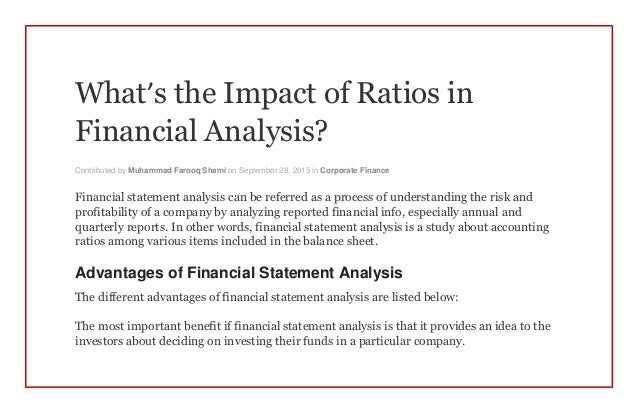 What's the Impact of Ratios in Financial Analysis?

Contributed by Muhammad Farooq Shami on September 28, 2015 in Corporate Finance

Financial statement analysis can be referred as a process of understanding the risk and profitability of a company by analyzing reported financial info, especially annual and quarterly reports. In other words, financial statement analysis is a study about accounting ratios among various items included in the balance sheet.

Advantages of Financial Statement Analysis

The different advantages of financial statement analysis are listed below:

The most important benefit if financial statement analysis is that it provides an idea to the investors about deciding on investing their funds in a particular company.